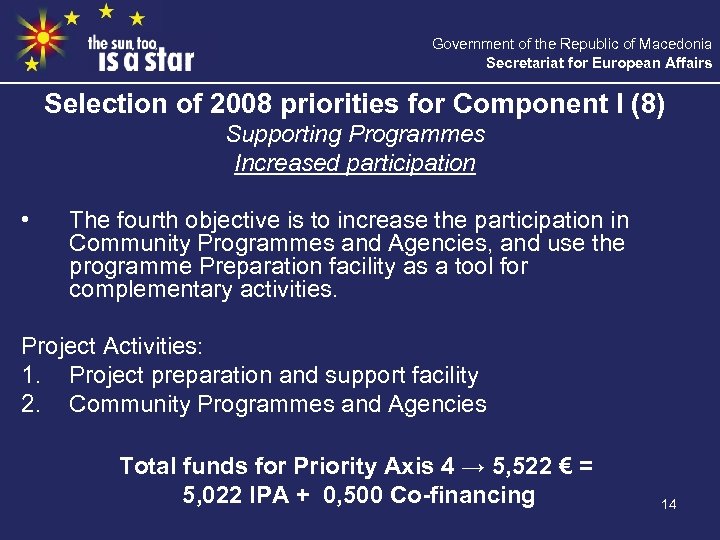 the sun, too, is a star

Government of the Republic of Macedonia
Secretariat for European Affairs

Selection of 2008 priorities for Component I (8)
Supporting Programmes
Increased participation

• The fourth objective is to increase the participation in Community Programmes and Agencies, and use the programme Preparation facility as a tool for complementary activities.

Project Activities:
1. Project preparation and support facility
2. Community Programmes and Agencies

Total funds for Priority Axis 4 → 5,522 € =
5,022 IPA + 0,500 Co-financing

14